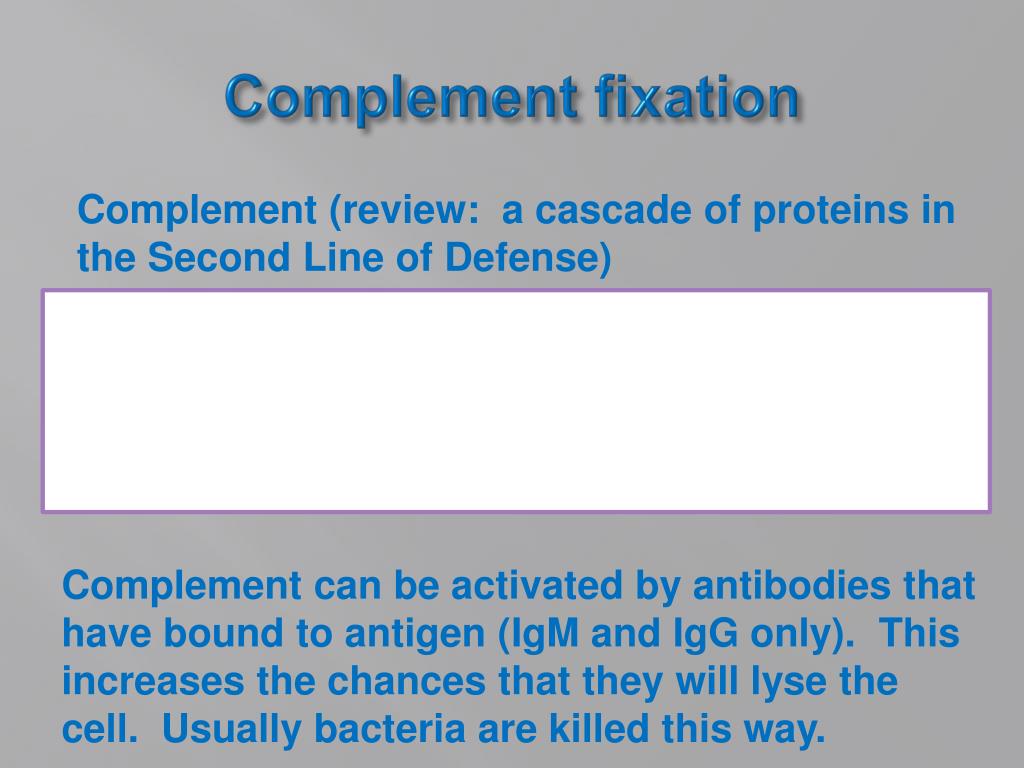 Complement fixation

Complement (review: a cascade of proteins in the Second Line of Defense)

Complement can be activated by antibodies that have bound to antigen (IgM and IgG only). This increases the chances that they will lyse the cell. Usually bacteria are killed this way.